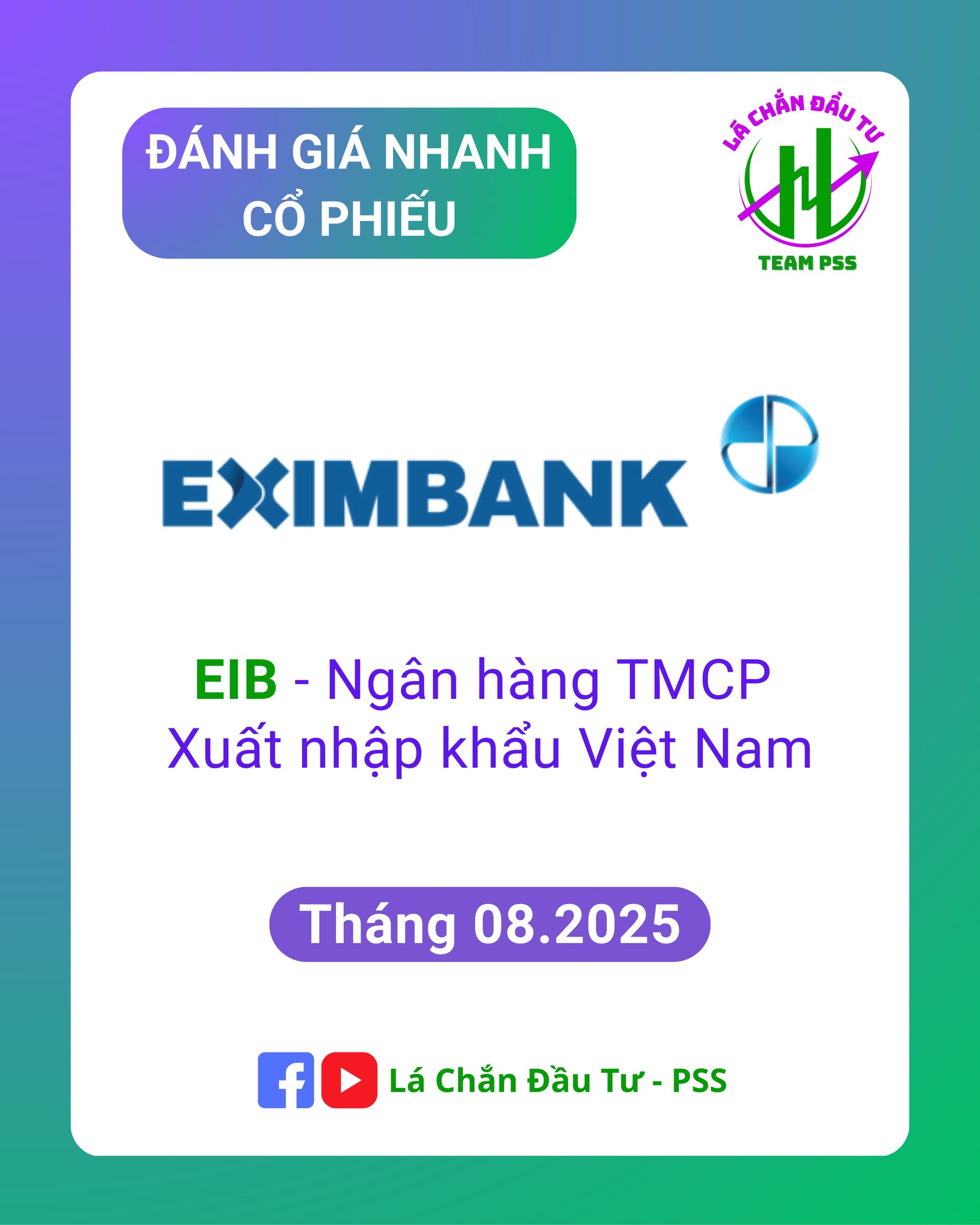 ĐÁNH GIÁ NHANH CỔ PHIẾU

LÁ CHẮN ĐẦU TƯ
TEAM PSS

EXIMBANK

EIB - Ngân hàng TMCP Xuất nhập khẩu Việt Nam

Tháng 08.2025

Lá Chắn Đầu Tư - PSS